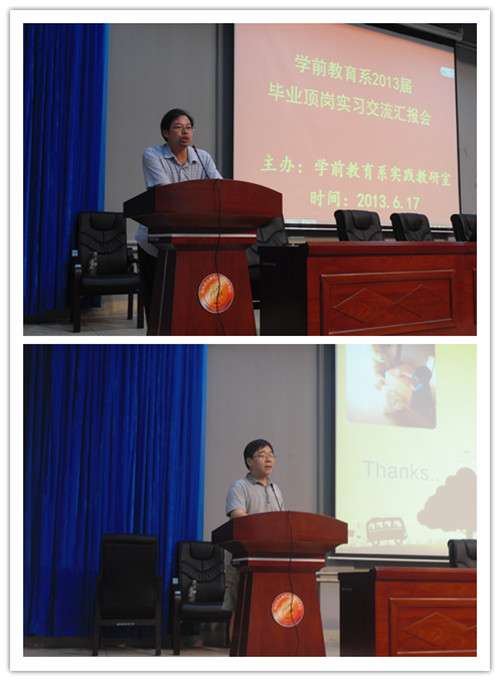 学前教育系2013届
毕业顶岗实习交流汇报会

主办：学前教育系实践教研室
时间：2013.6.17

Thanks..